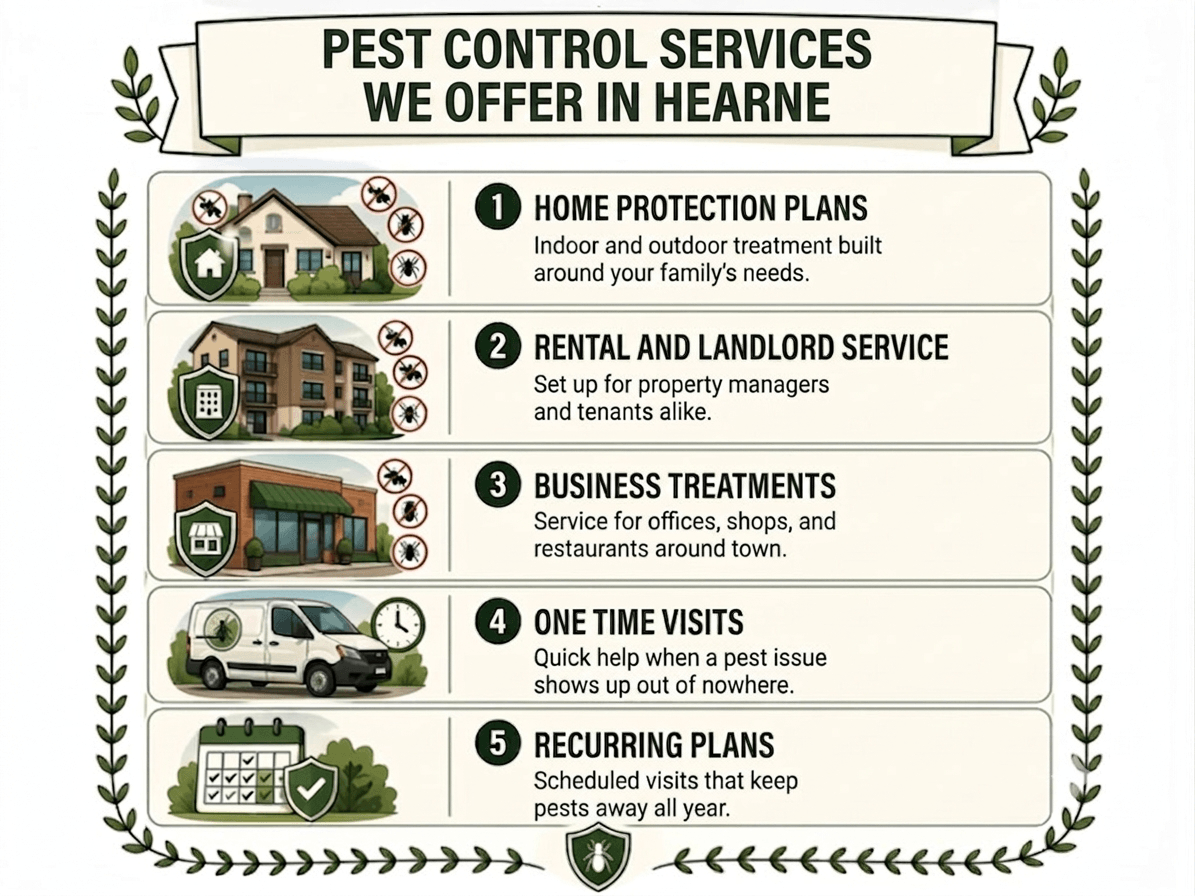 PEST CONTROL SERVICES WE OFFER IN HEARNE

1 HOME PROTECTION PLANS
Indoor and outdoor treatment built around your family's needs.

2 RENTAL AND LANDLORD SERVICE
Set up for property managers and tenants alike.

3 BUSINESS TREATMENTS
Service for offices, shops, and restaurants around town.

4 ONE TIME VISITS
Quick help when a pest issue shows up out of nowhere.

5 RECURRING PLANS
Scheduled visits that keep pests away all year.